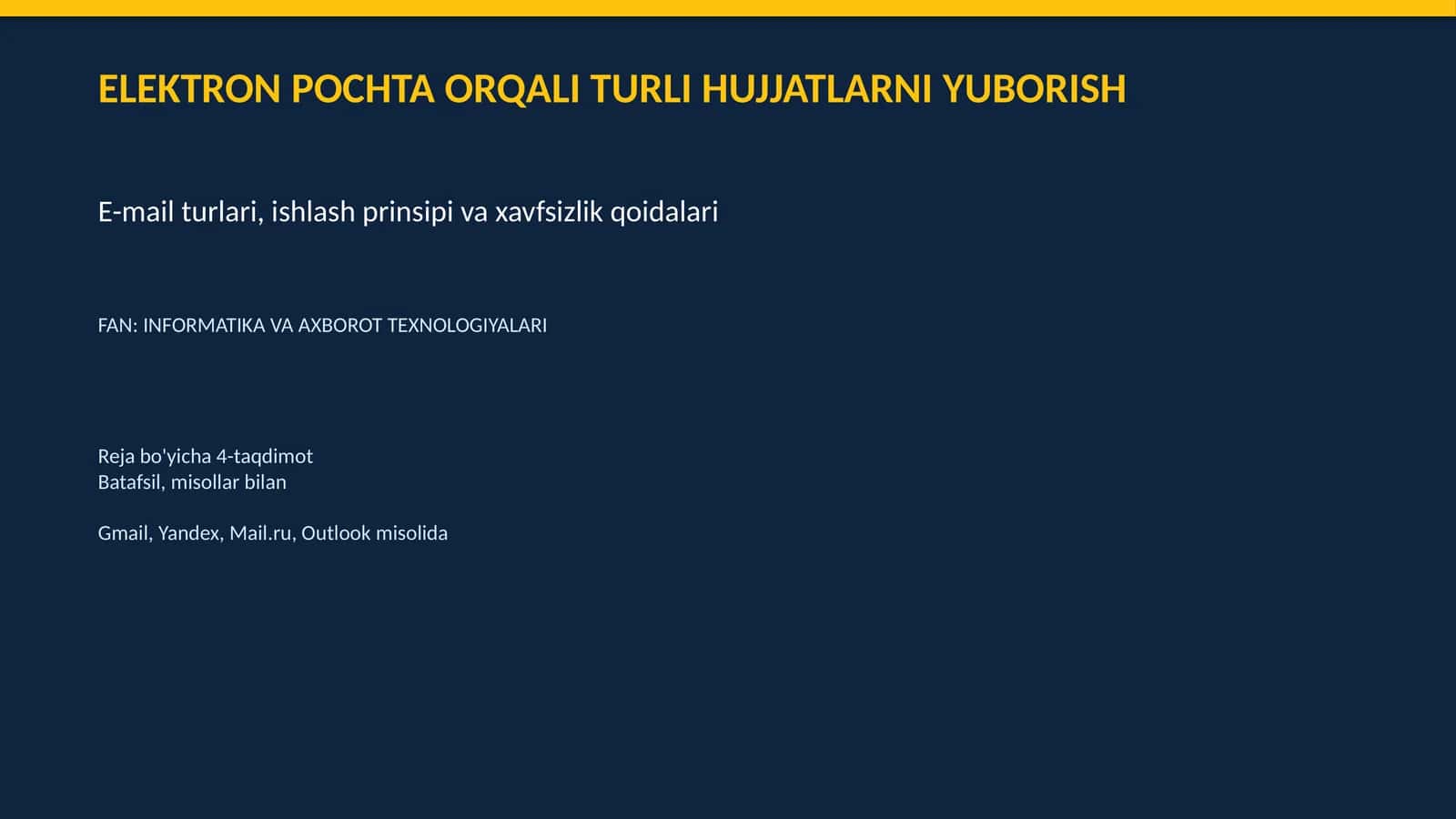 ELEKTRON POCHTA ORQALI TURLI HUJJATLARNI YUBORISH

E-mail turlari, ishlash prinsipi va xavfsizlik qoidalari

FAN: INFORMATIKA VA AXBOROT TEXNOLOGIYALARI

Reja bo'yicha 4-taqdimot
Batafsil, misollar bilan

Gmail, Yandex, Mail.ru, Outlook misolida